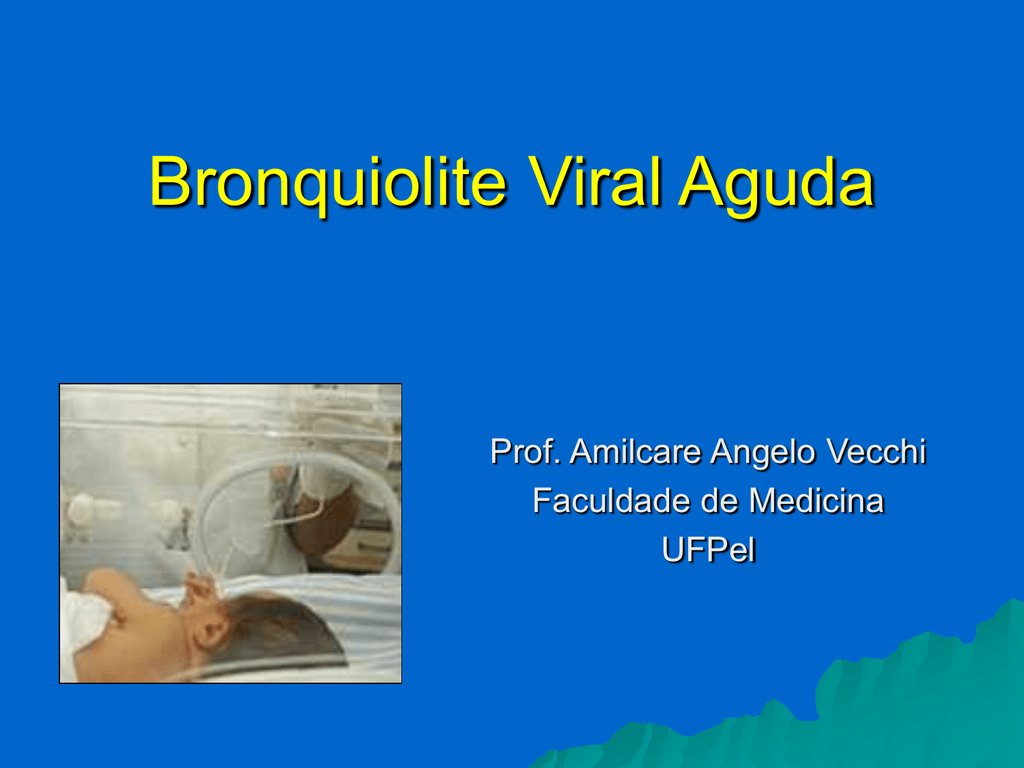 Bronquiolite Viral Aguda

Prof. Amilcare Angelo Vecchi
Faculdade de Medicina
UFPel